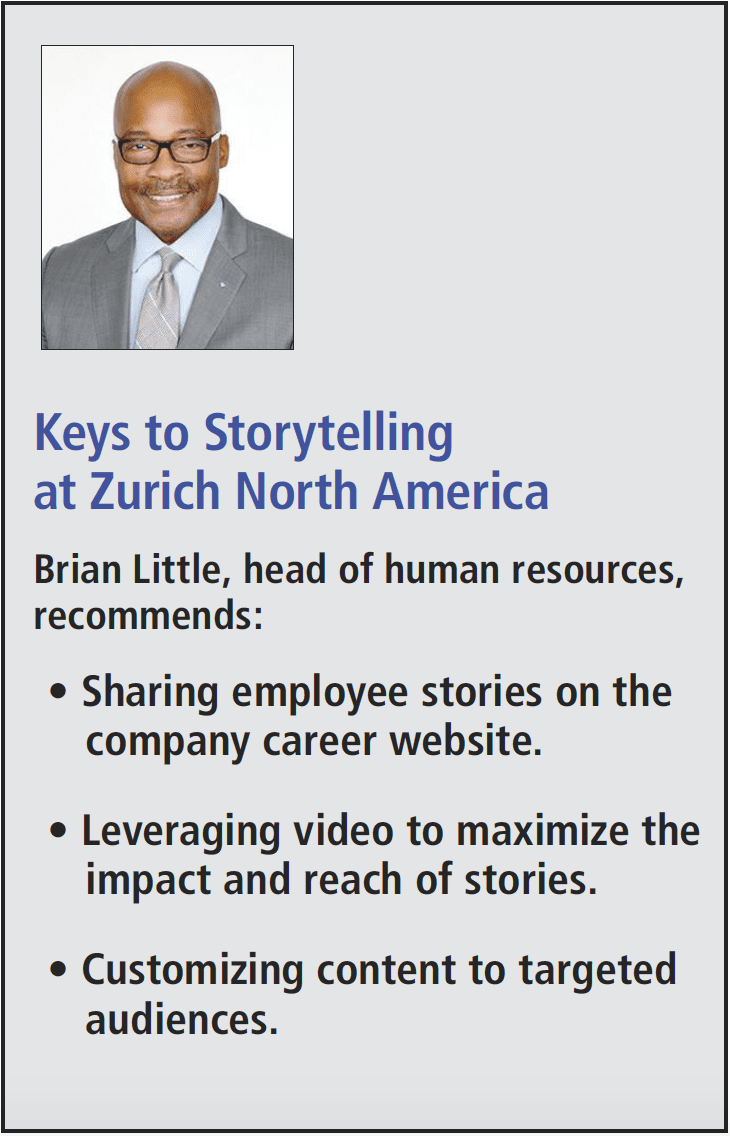 Keys to Storytelling at Zurich North America

Brian Little, head of human resources, recommends:

• Sharing employee stories on the company career website.

• Leveraging video to maximize the impact and reach of stories.

• Customizing content to targeted audiences.